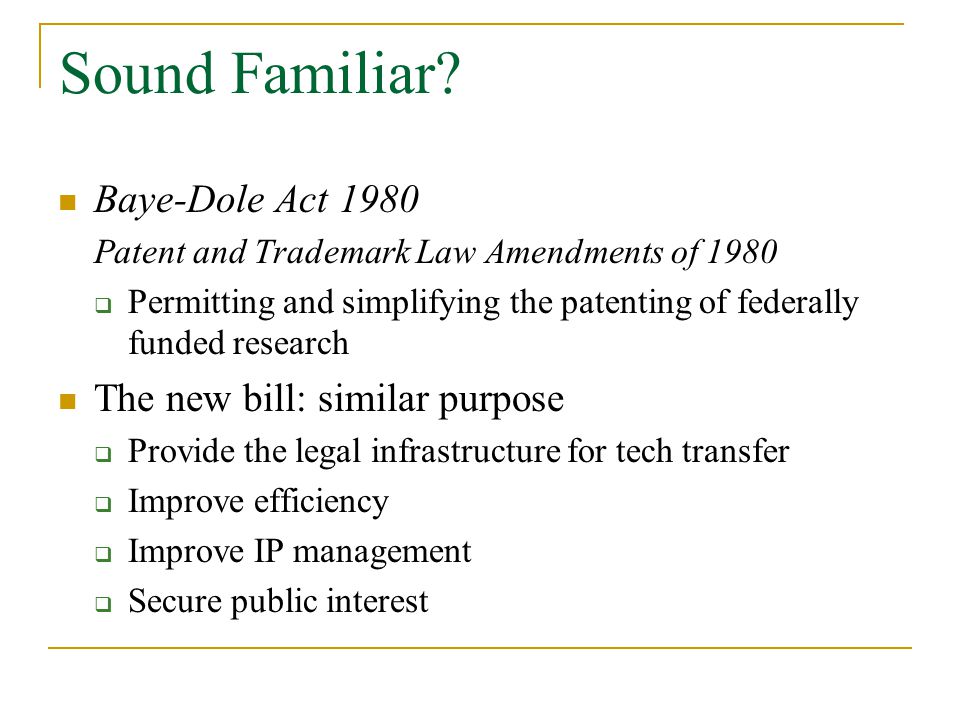 Sound Familiar?

Baye-Dole Act 1980
Patent and Trademark Law Amendments of 1980

Permitting and simplifying the patenting of federally funded research

The new bill: similar purpose

Provide the legal infrastructure for tech transfer

Improve efficiency

Improve IP management

Secure public interest